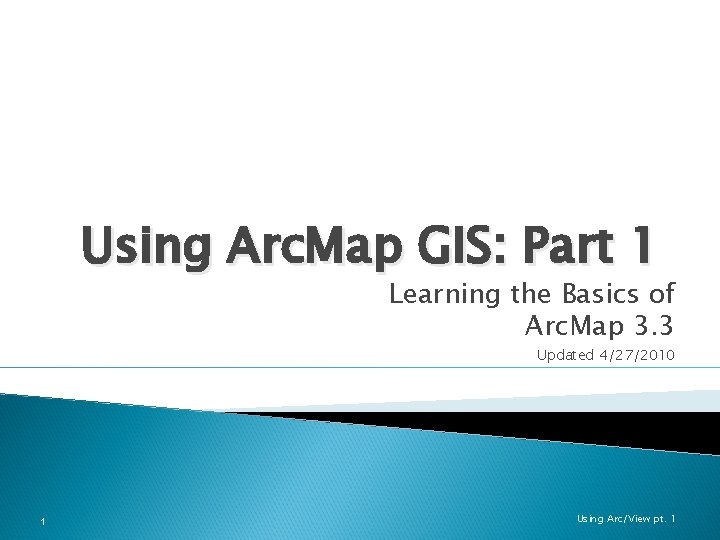 Using ArcMap GIS: Part 1

Learning the Basics of ArcMap 3.3

Updated 4/27/2010

1

Using Arc/View pt. 1